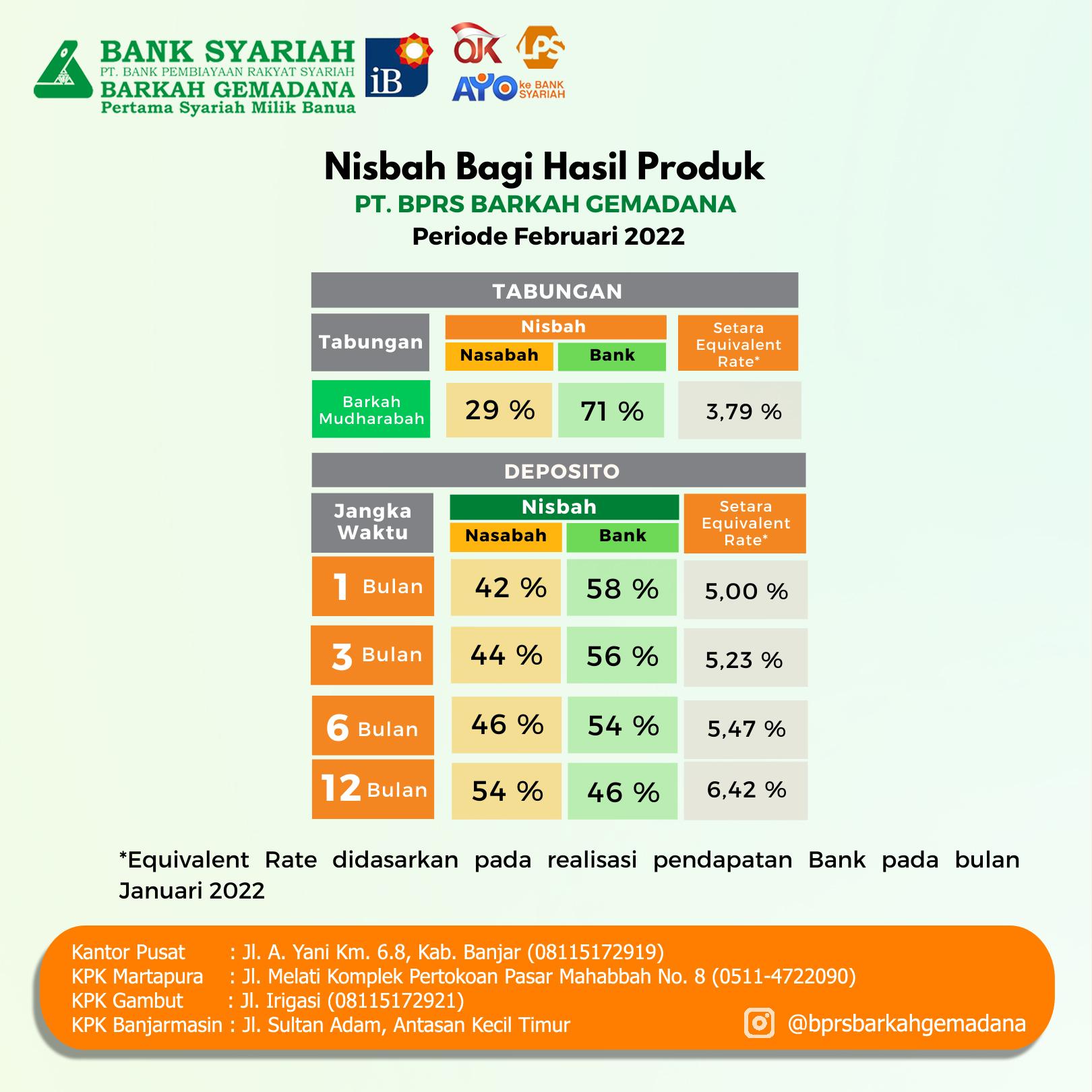 BANK SYARIAH
PT. BANK PEMBIAYAAN RAKYAT SYARIAH
BARKAH GEMADANA
Pertama Syariah Milik Banua

iB

OJK

LPS

AYO ke BANK SYARIAH

Nisbah Bagi Hasil Produk
PT. BPRS BARKAH GEMADANA
Periode Februari 2022

TABUNGAN

| Tabungan | Nisbah Nasabah | Nisbah Bank | Setara Equivalent Rate* |
|---|---|---|---|
| Barkah Mudharabah | 29 % | 71 % | 3,79 % |

DEPOSITO

| Jangka Waktu | Nisbah Nasabah | Nisbah Bank | Setara Equivalent Rate* |
|---|---|---|---|
| 1 Bulan | 42 % | 58 % | 5,00 % |
| 3 Bulan | 44 % | 56 % | 5,23 % |
| 6 Bulan | 46 % | 54 % | 5,47 % |
| 12 Bulan | 54 % | 46 % | 6,42 % |

*Equivalent Rate didasarkan pada realisasi pendapatan Bank pada bulan Januari 2022

Kantor Pusat : Jl. A. Yani Km. 6.8, Kab. Banjar (08115172919)
KPK Martapura : Jl. Melati Komplek Pertokoan Pasar Mahabbah No. 8 (0511-4722090)
KPK Gambut : Jl. Irigasi (08115172921)
KPK Banjarmasin : Jl. Sultan Adam, Antasan Kecil Timur

@bprsbarkahgemadana